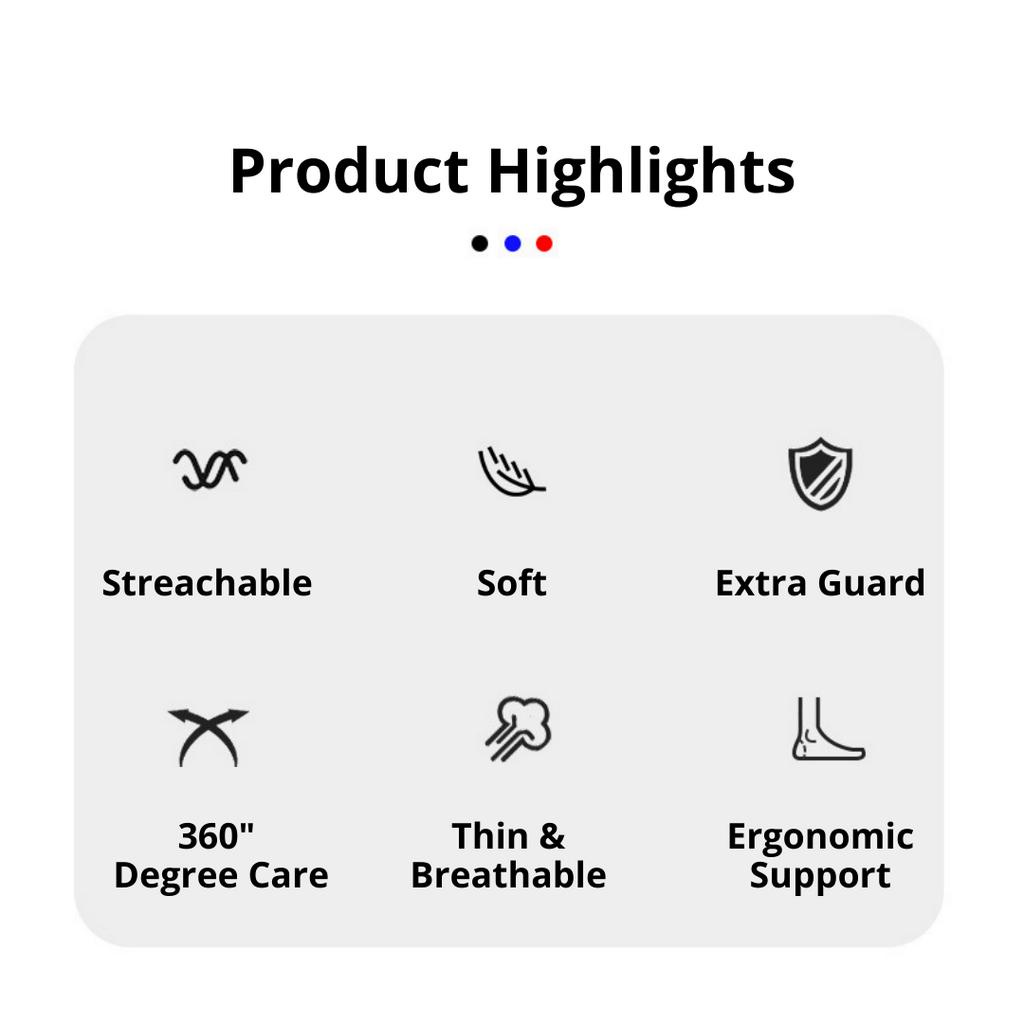 Product Highlights

Streachable

Soft

Extra Guard

360"
Degree Care

Thin &
Breathable

Ergonomic
Support